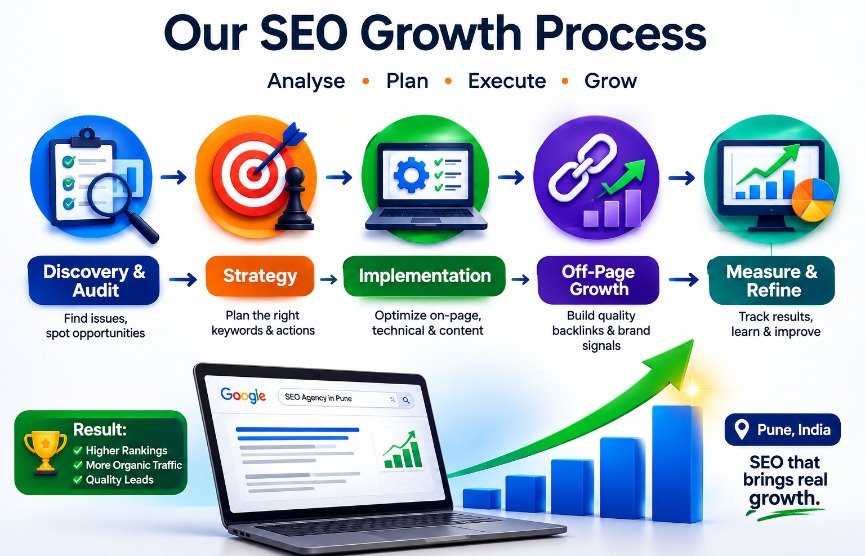 Our SEO Growth Process

Analyse • Plan • Execute • Grow

Discovery & Audit
Find issues, spot opportunities

Strategy
Plan the right keywords & actions

Implementation
Optimize on-page, technical & content

Off-Page Growth
Build quality backlinks & brand signals

Measure & Refine
Track results, learn & improve

Google
SEO Agency in Pune

Result:
Higher Rankings
More Organic Traffic
Quality Leads

Pune, India

SEO that brings real growth.